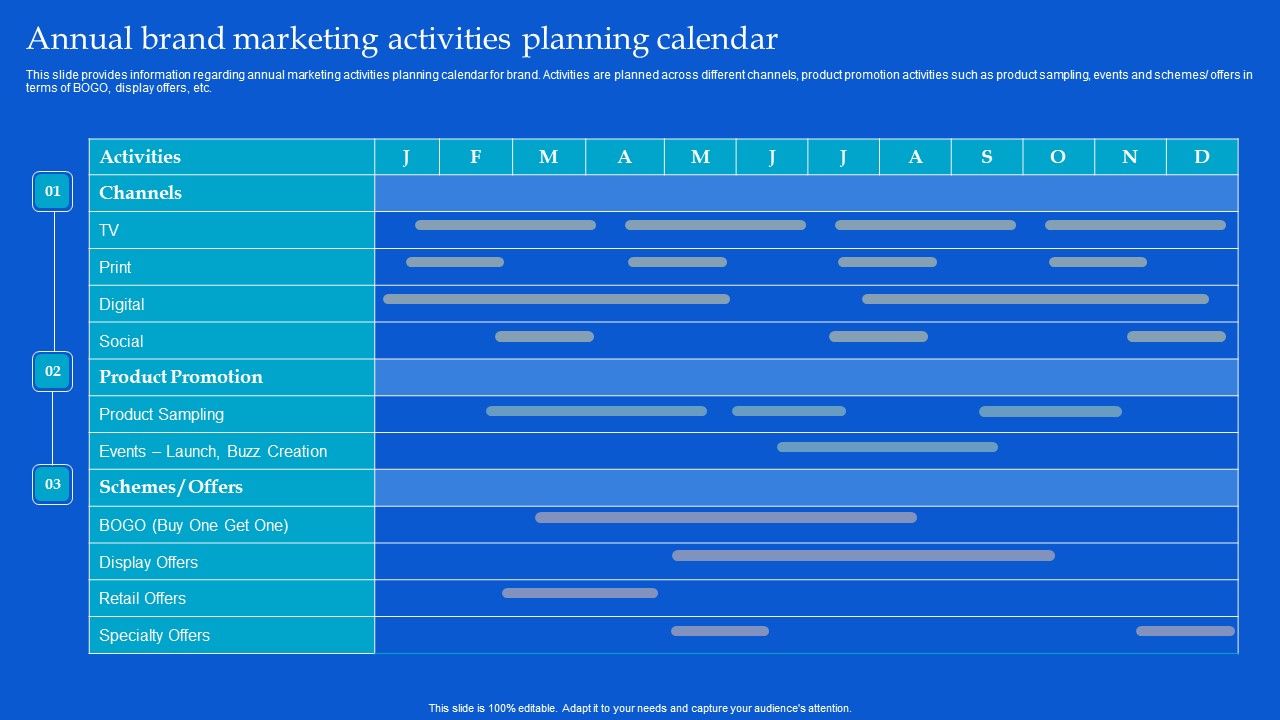 Annual brand marketing activities planning calendar

This slide provides information regarding annual marketing activities planning calendar for brand. Activities are planned across different channels, product promotion activities such as product sampling, events and schemes/ offers in terms of BOGO, display offers, etc.

01

02

03

| Activities | J | F | M | A | M | J | J | A | S | O | N | D |
|---|---|---|---|---|---|---|---|---|---|---|---|---|
| Channels | | | | | | | | | | | | |
| TV | | | | | | | | | | | | |
| Print | | | | | | | | | | | | |
| Digital | | | | | | | | | | | | |
| Social | | | | | | | | | | | | |
| Product Promotion | | | | | | | | | | | | |
| Product Sampling | | | | | | | | | | | | |
| Events – Launch, Buzz Creation | | | | | | | | | | | | |
| Schemes/ Offers | | | | | | | | | | | | |
| BOGO (Buy One Get One) | | | | | | | | | | | | |
| Display Offers | | | | | | | | | | | | |
| Retail Offers | | | | | | | | | | | | |
| Specialty Offers | | | | | | | | | | | | |

This slide is 100% editable. Adapt it to your needs and capture your audience's attention.